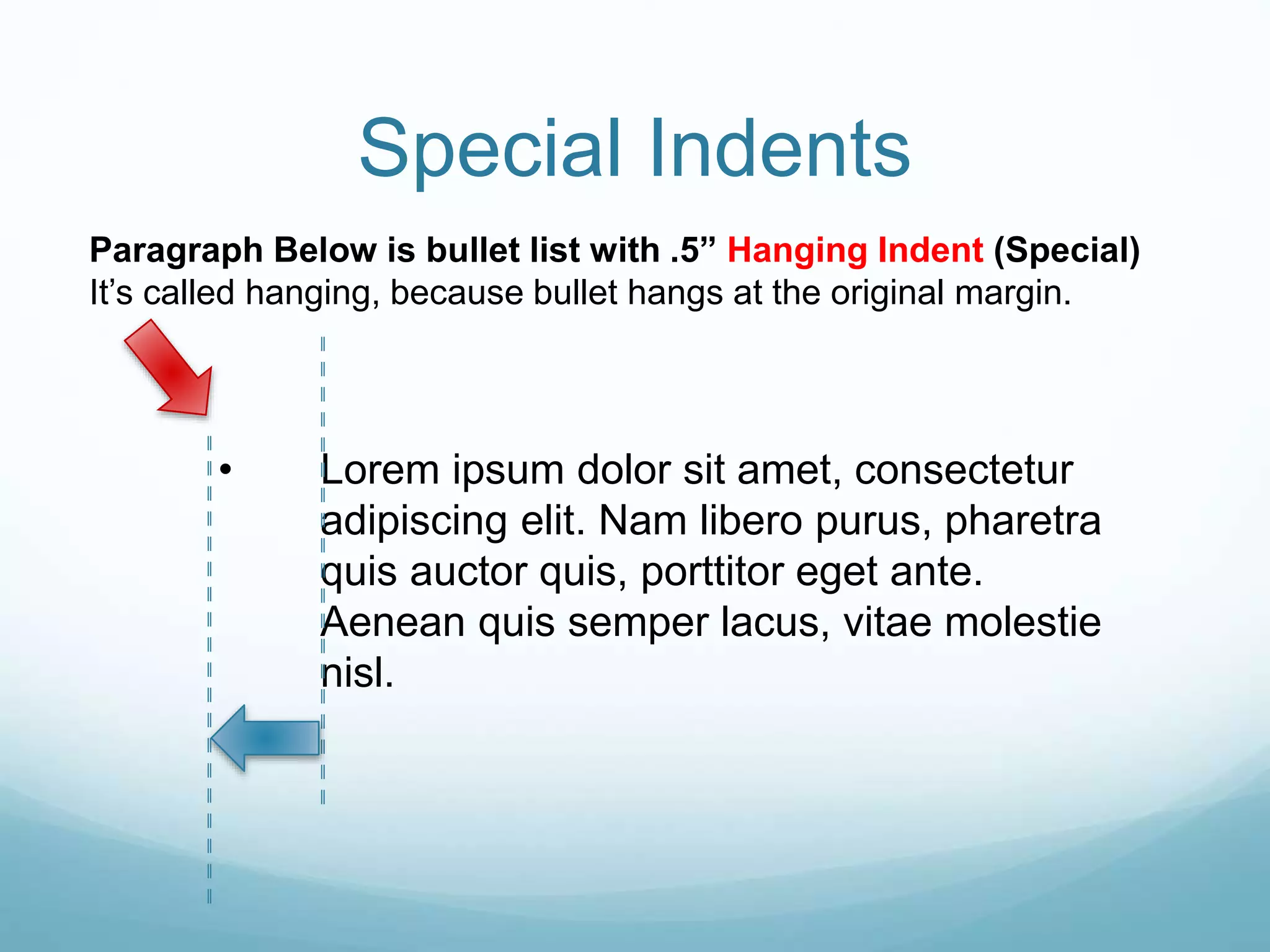 Special Indents

Paragraph Below is bullet list with .5” Hanging Indent (Special)
It’s called hanging, because bullet hangs at the original margin.

• Lorem ipsum dolor sit amet, consectetur adipiscing elit. Nam libero purus, pharetra quis auctor quis, porttitor eget ante. Aenean quis semper lacus, vitae molestie nisl.